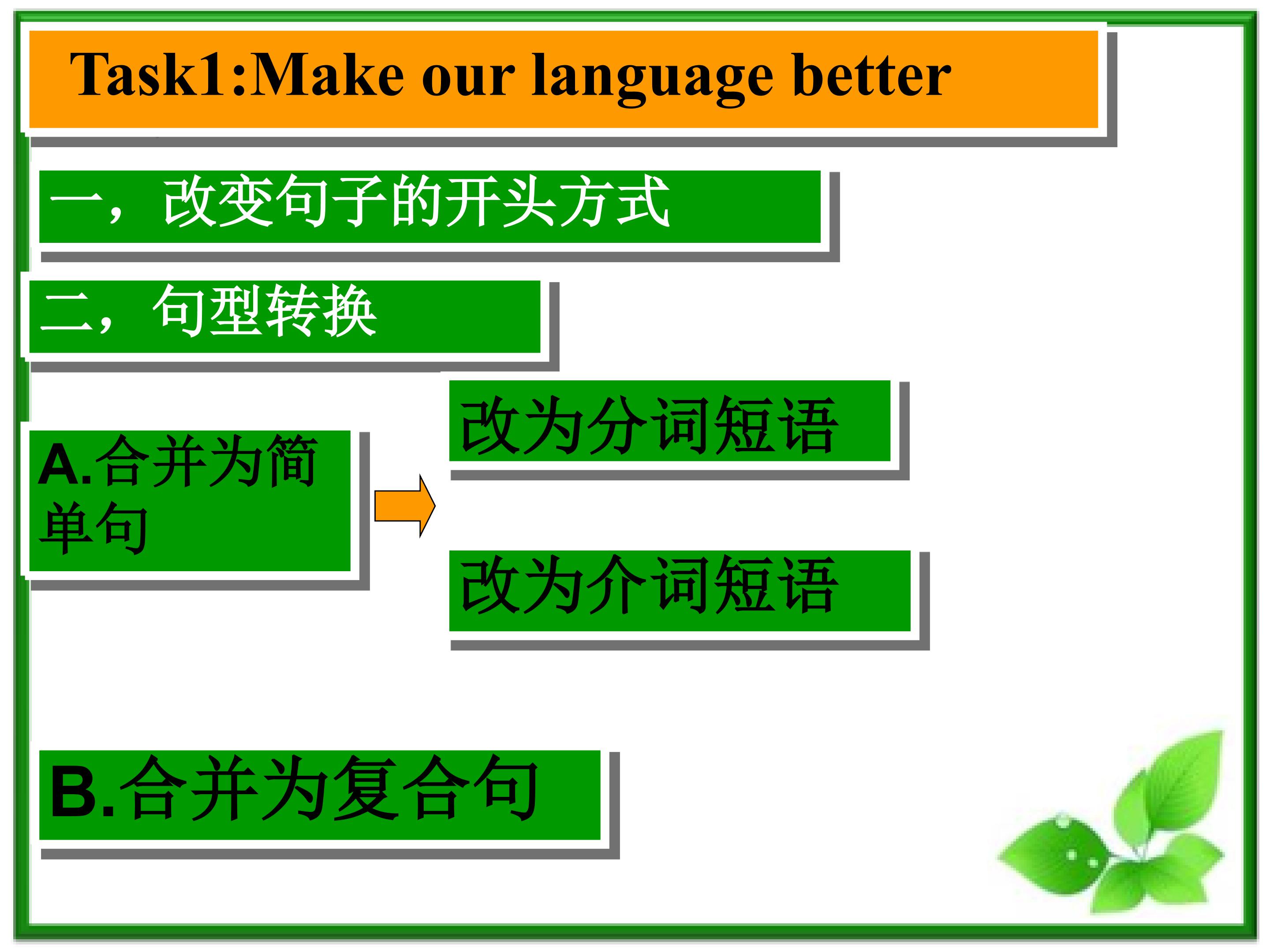 Task1:Make our language better

一，改变句子的开头方式

二，句型转换

A.合并为简单句

改为分词短语

改为介词短语

B.合并为复合句